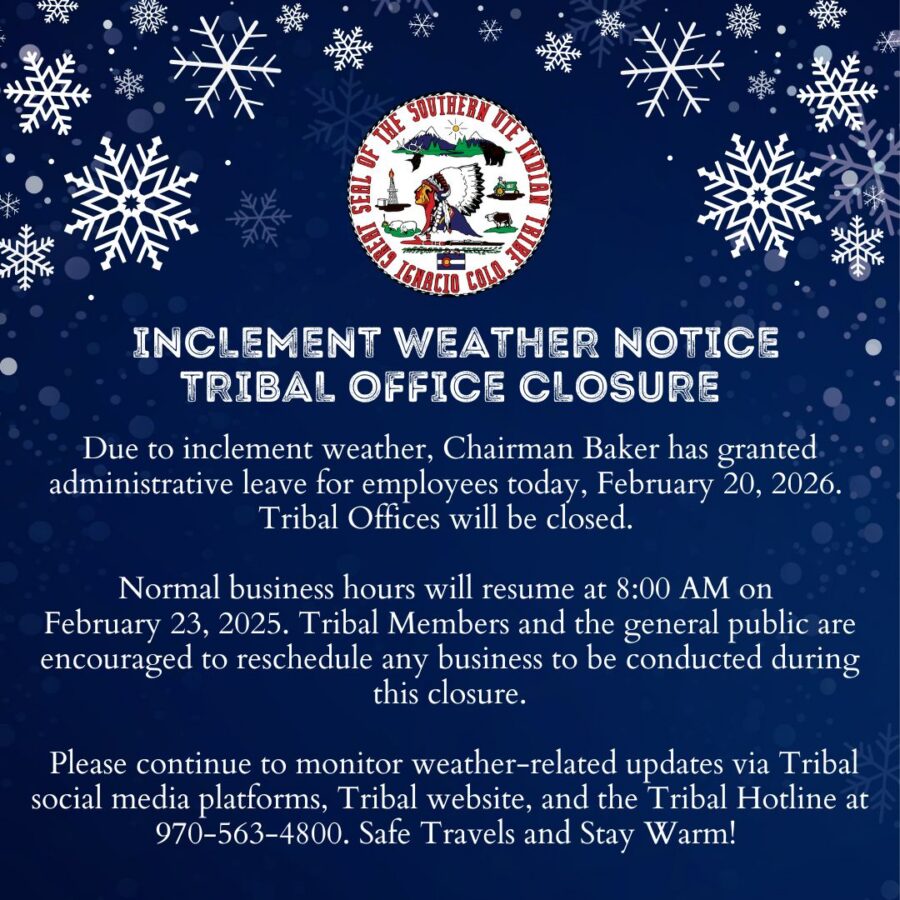 GREAT SEAL OF THE SOUTHERN UTE INDIAN TRIBE IGNACIO COLO.

INCLEMENT WEATHER NOTICE
TRIBAL OFFICE CLOSURE

Due to inclement weather, Chairman Baker has granted administrative leave for employees today, February 20, 2026. Tribal Offices will be closed.

Normal business hours will resume at 8:00 AM on February 23, 2025. Tribal Members and the general public are encouraged to reschedule any business to be conducted during this closure.

Please continue to monitor weather-related updates via Tribal social media platforms, Tribal website, and the Tribal Hotline at 970-563-4800. Safe Travels and Stay Warm!